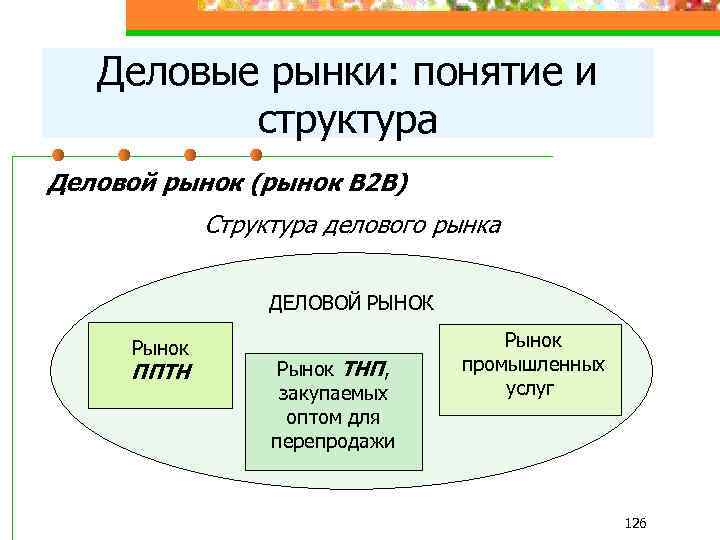 Деловые рынки: понятие и структура

Деловой рынок (рынок B2B)

Структура делового рынка

ДЕЛОВОЙ РЫНОК

Рынок ППТН

Рынок ТНП, закупаемых оптом для перепродажи

Рынок промышленных услуг

126